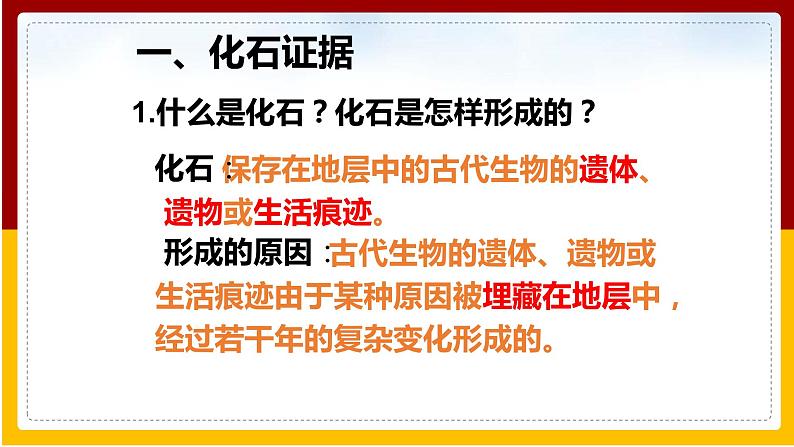 一、化石证据

1.什么是化石？化石是怎样形成的？

化石：保存在地层中的古代生物的遗体、遗物或生活痕迹。

形成的原因：古代生物的遗体、遗物或生活痕迹由于某种原因被埋藏在地层中，经过若干年的复杂变化形成的。